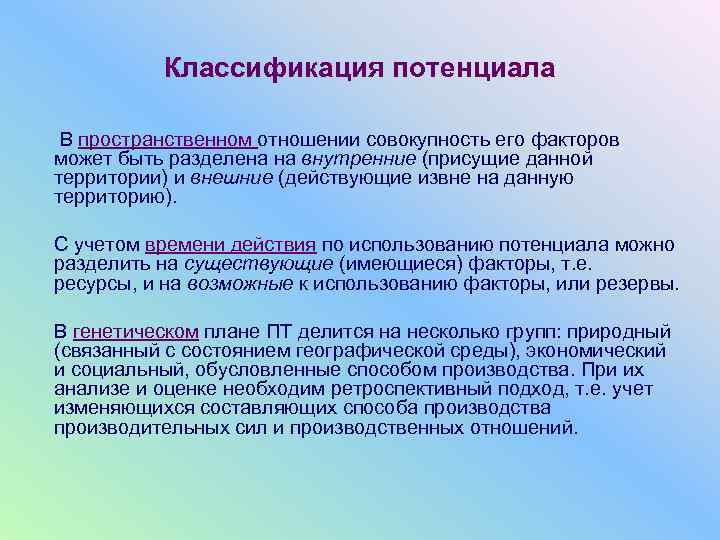 Классификация потенциала

В пространственном отношении совокупность его факторов может быть разделена на внутренние (присущие данной территории) и внешние (действующие извне на данную территорию).

С учетом времени действия по использованию потенциала можно разделить на существующие (имеющиеся) факторы, т.е. ресурсы, и на возможные к использованию факторы, или резервы.

В генетическом плане ПТ делится на несколько групп: природный (связанный с состоянием географической среды), экономический и социальный, обусловленные способом производства. При их анализе и оценке необходим ретроспективный подход, т.е. учет изменяющихся составляющих способа производства производительных сил и производственных отношений.